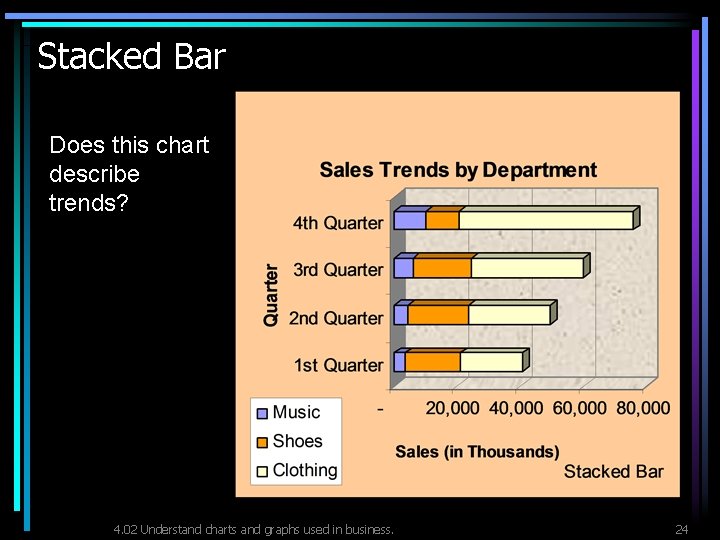 Stacked Bar

Does this chart describe trends?

Sales Trends by Department

Quarter

4th Quarter

3rd Quarter

2nd Quarter

1st Quarter

- 20,000 40,000 60,000 80,000

Sales (in Thousands)

Music
Shoes
Clothing

Stacked Bar

4.02 Understand charts and graphs used in business.

24